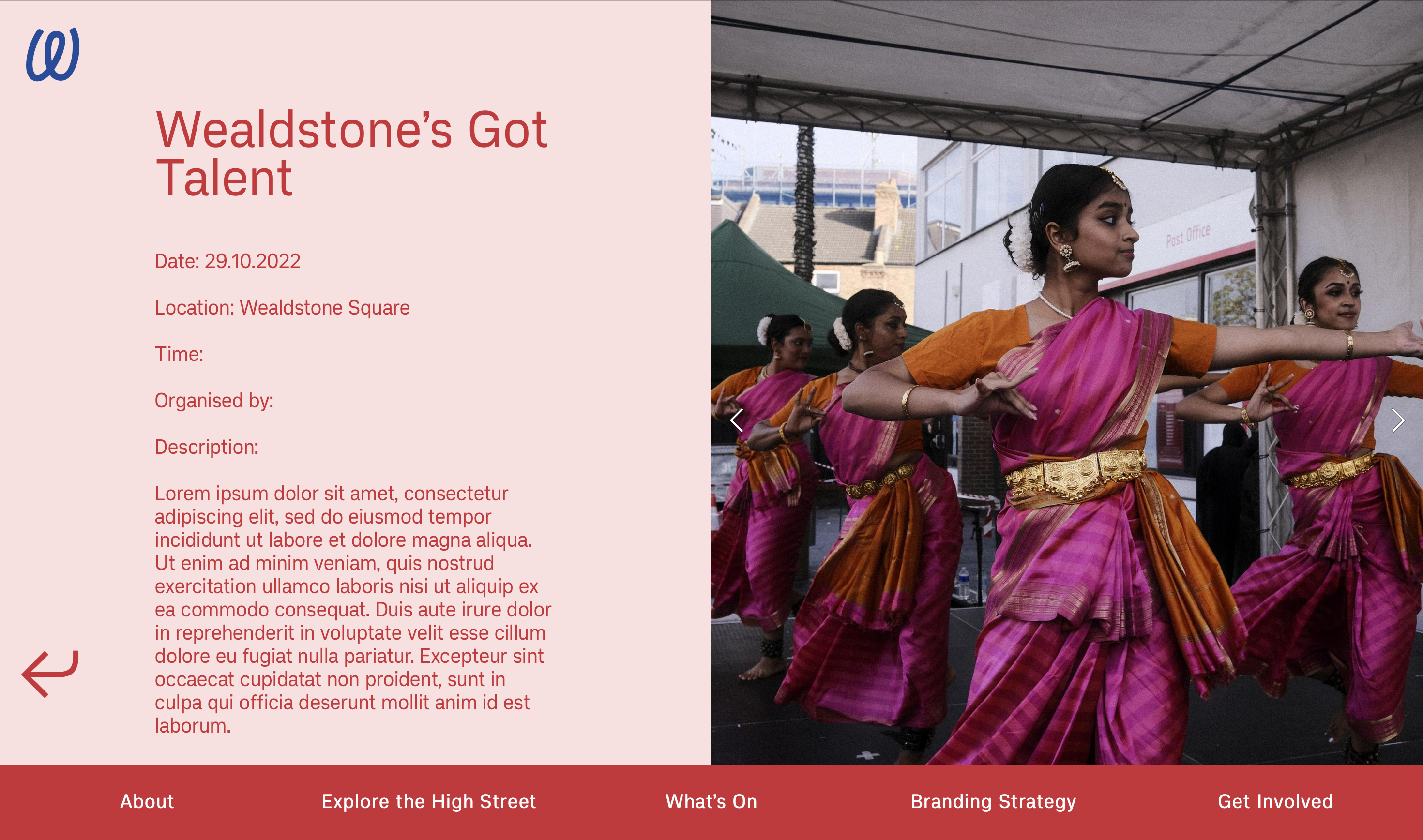 W

Wealdstone's Got Talent

Date: 29.10.2022

Location: Wealdstone Square

Time:

Organised by:

Description:

Lorem ipsum dolor sit amet, consectetur adipiscing elit, sed do eiusmod tempor incididunt ut labore et dolore magna aliqua. Ut enim ad minim veniam, quis nostrud exercitation ullamco laboris nisi ut aliquip ex ea commodo consequat. Duis aute irure dolor in reprehenderit in voluptate velit esse cillum dolore eu fugiat nulla pariatur. Excepteur sint occaecat cupidatat non proident, sunt in culpa qui officia deserunt mollit anim id est laborum.

Post Office

About Explore the High Street What's On Branding Strategy Get Involved